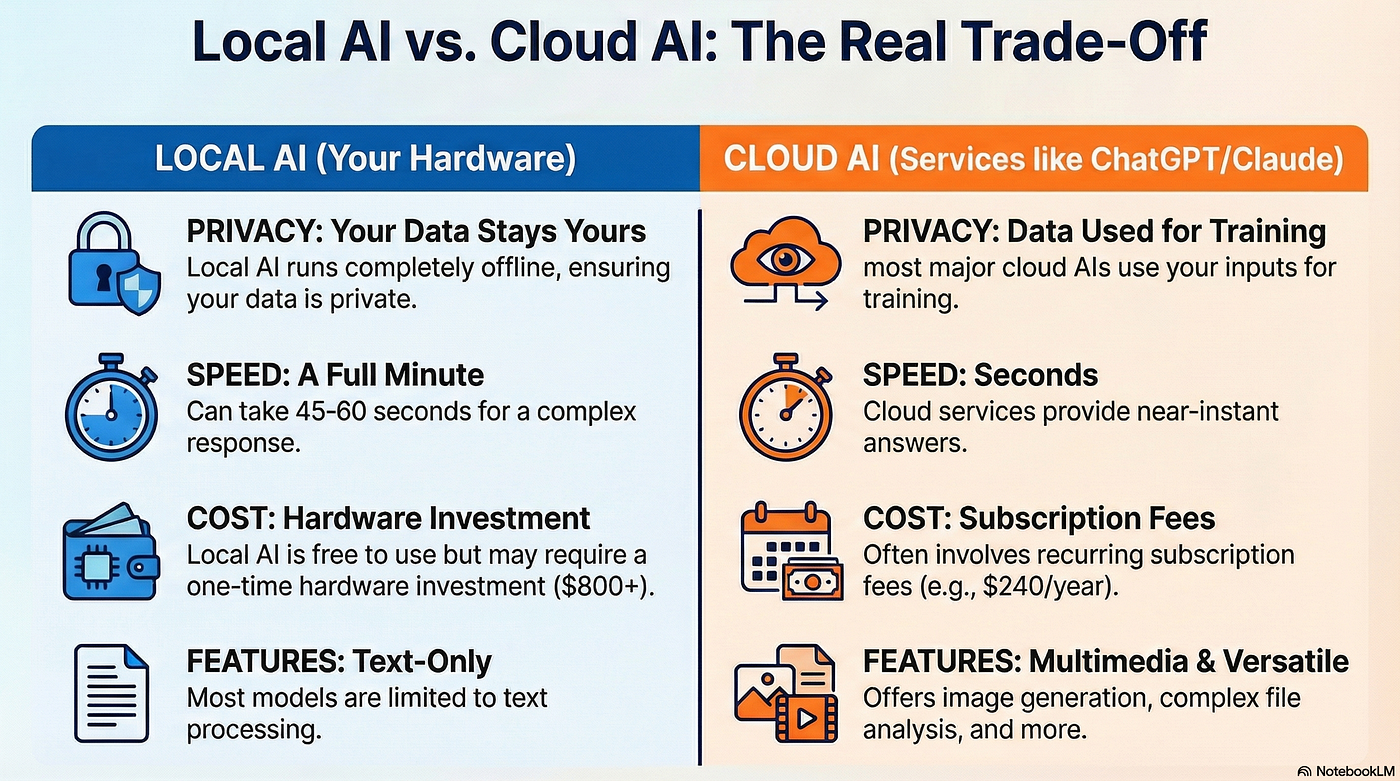 Local AI vs. Cloud AI: The Real Trade-Off

LOCAL AI (Your Hardware)

PRIVACY: Your Data Stays Yours
Local AI runs completely offline, ensuring your data is private.

SPEED: A Full Minute
Can take 45-60 seconds for a complex response.

COST: Hardware Investment
Local AI is free to use but may require a one-time hardware investment ($800+).

FEATURES: Text-Only
Most models are limited to text processing.

CLOUD AI (Services like ChatGPT/Claude)

PRIVACY: Data Used for Training
most major cloud AIs use your inputs for training.

SPEED: Seconds
Cloud services provide near-instant answers.

COST: Subscription Fees
Often involves recurring subscription fees (e.g., $240/year).

FEATURES: Multimedia & Versatile
Offers image generation, complex file analysis, and more.

NotebookLM